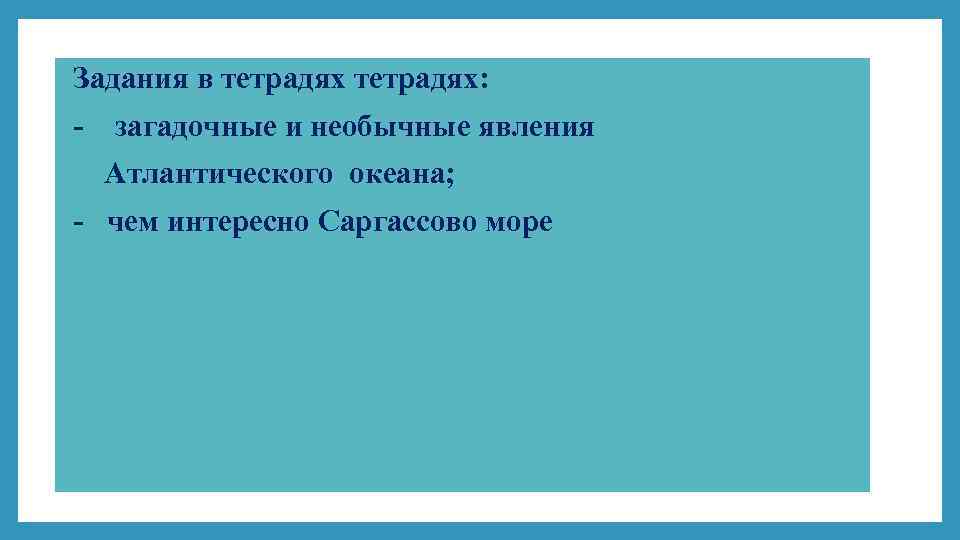 Задания в тетрадях тетрадях:
- загадочные и необычные явления Атлантического океана;
- чем интересно Саргассово море